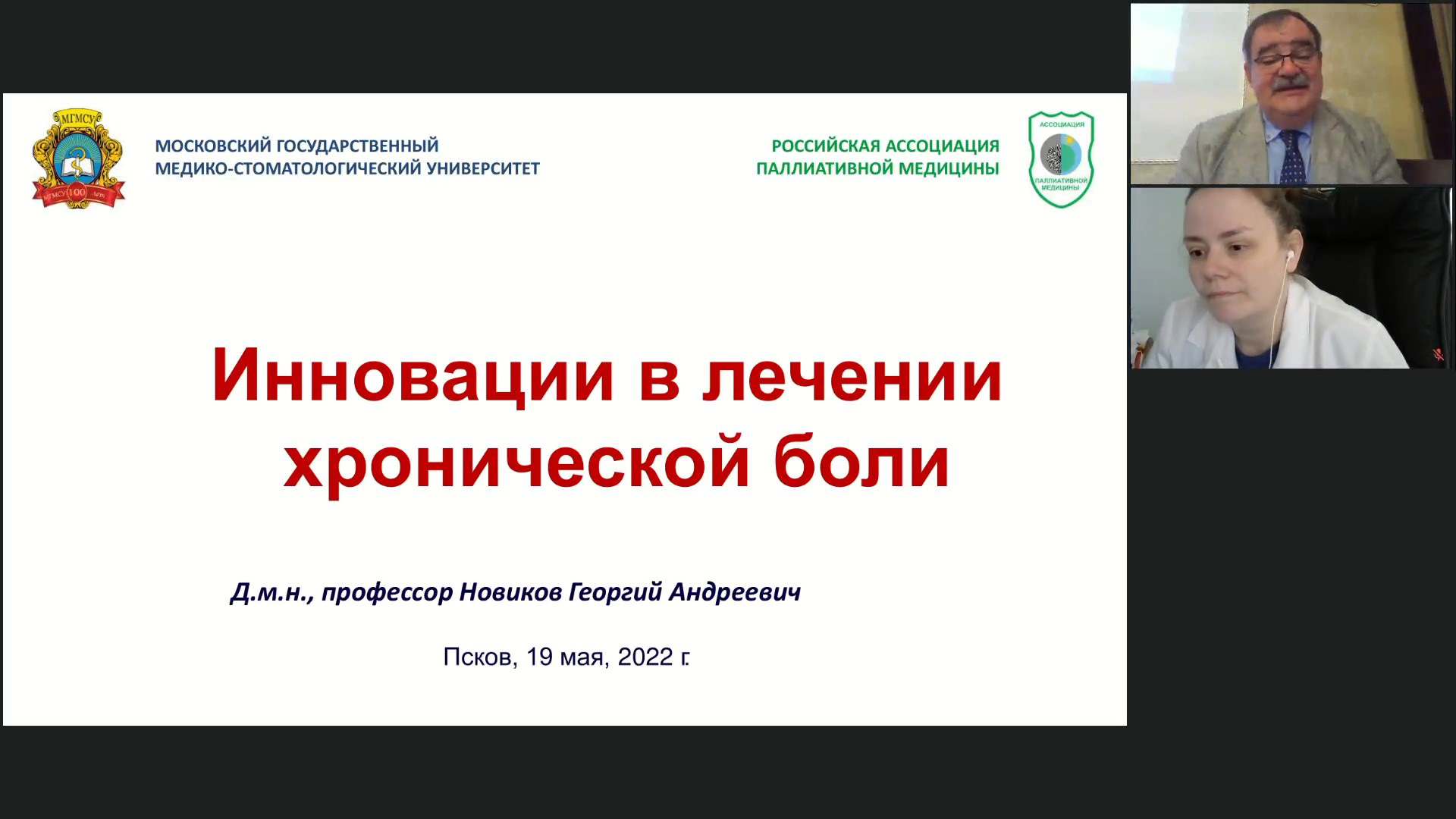 МГМСУ
МГМСУ 100 лет

МОСКОВСКИЙ ГОСУДАРСТВЕННЫЙ МЕДИКО-СТОМАТОЛОГИЧЕСКИЙ УНИВЕРСИТЕТ

РОССИЙСКАЯ АССОЦИАЦИЯ ПАЛЛИАТИВНОЙ МЕДИЦИНЫ

АССОЦИАЦИЯ ПАЛЛИАТИВНОЙ МЕДИЦИНЫ

Инновации в лечении хронической боли

Д.м.н., профессор Новиков Георгий Андреевич

Псков, 19 мая, 2022 г.